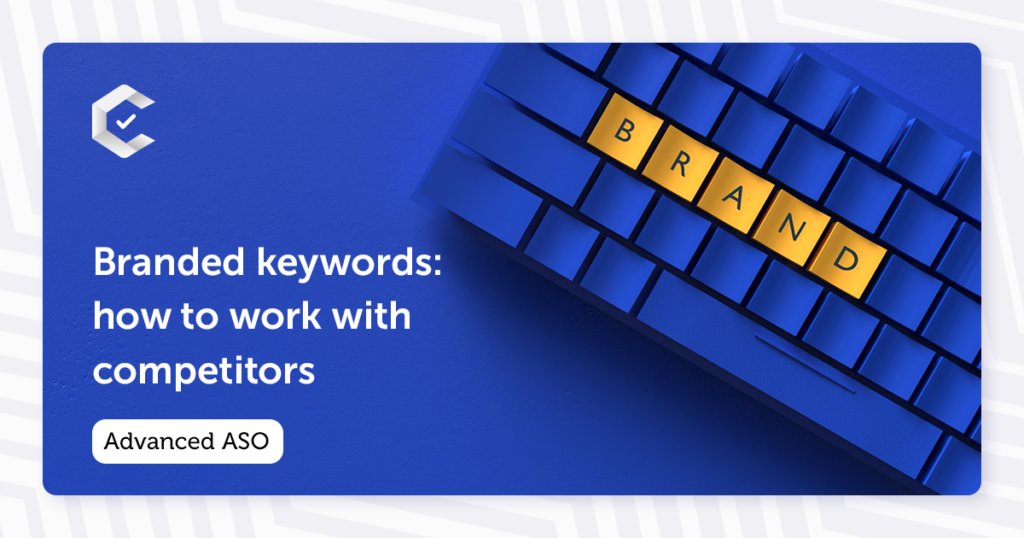 B R A N D

Branded keywords: how to work with competitors

Advanced ASO